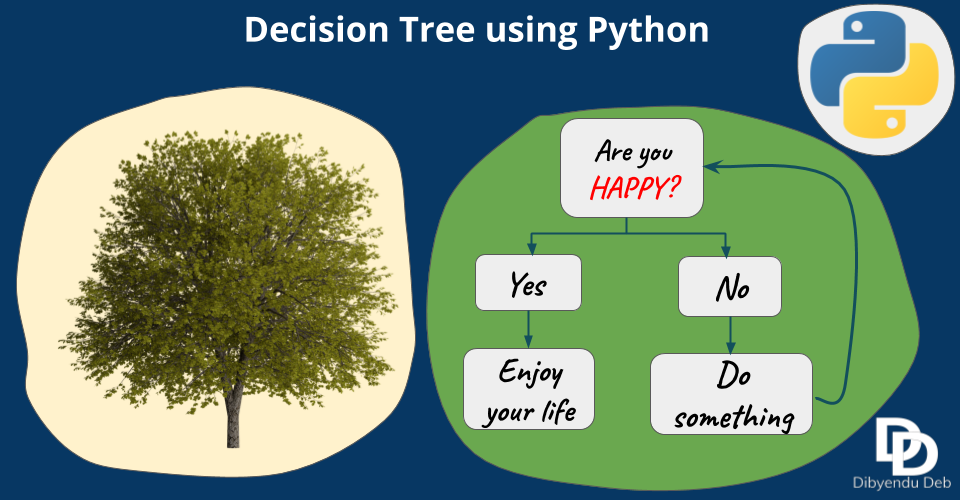 Decision Tree using Python

Are you HAPPY?

Yes

No

Enjoy your life

Do something

DD

Dibyendu Deb